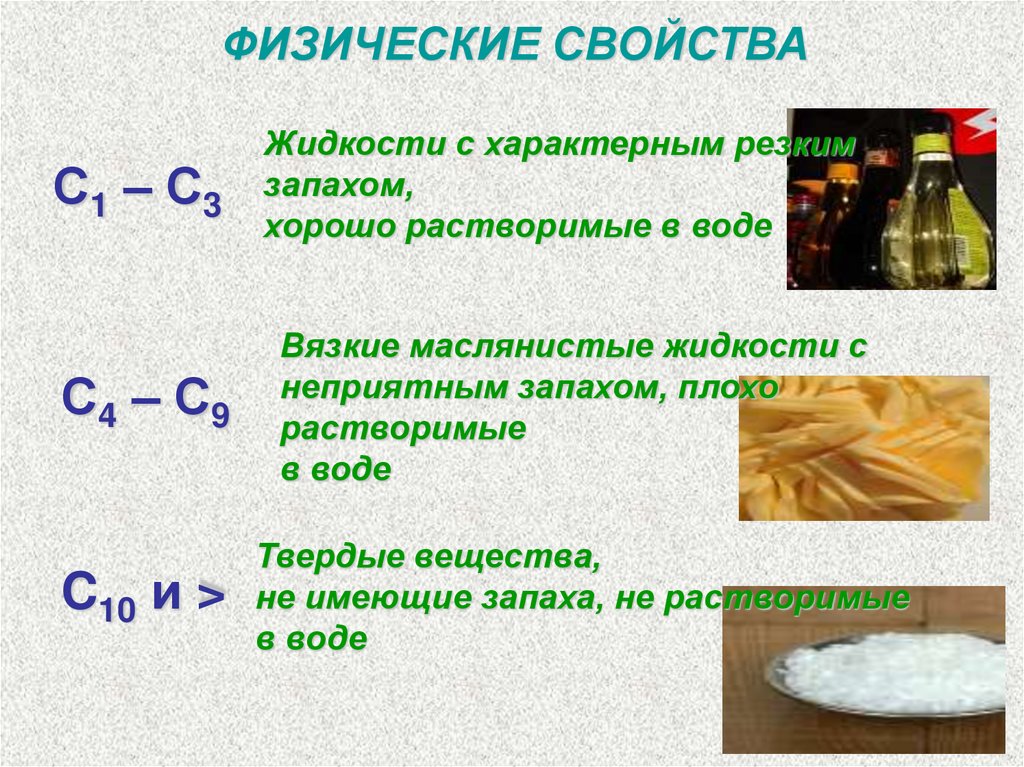 ФИЗИЧЕСКИЕ СВОЙСТВА

$C_1 – C_3$

Жидкости с характерным резким запахом, хорошо растворимые в воде

$C_4 – C_9$

Вязкие маслянистые жидкости с неприятным запахом, плохо растворимые в воде

$C_{10}$ и >

Твердые вещества, не имеющие запаха, не растворимые в воде